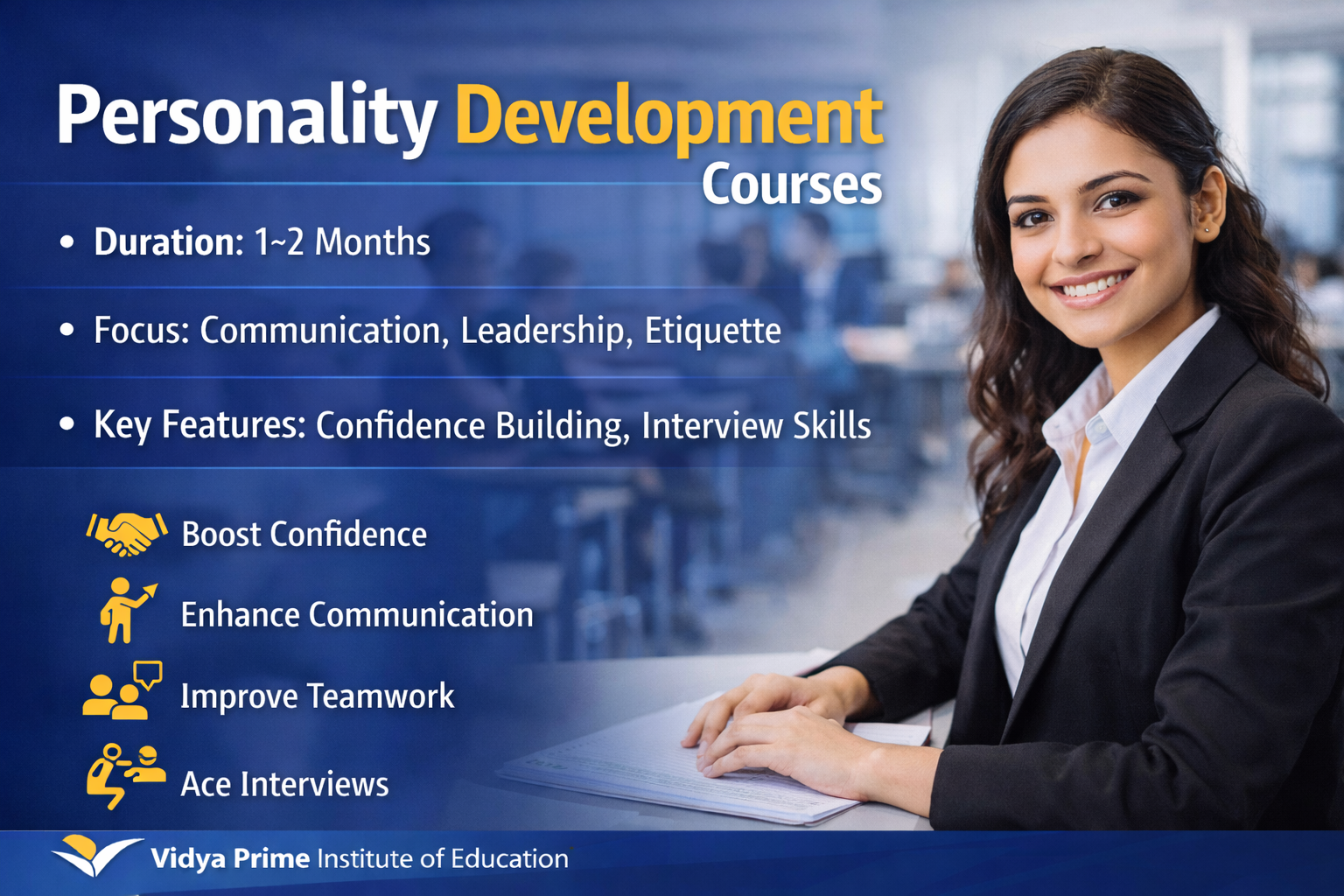 Personality Development Courses

• Duration: 1~2 Months

• Focus: Communication, Leadership, Etiquette

• Key Features: Confidence Building, Interview Skills

Boost Confidence

Enhance Communication

Improve Teamwork

Ace Interviews

Vidya Prime Institute of Education